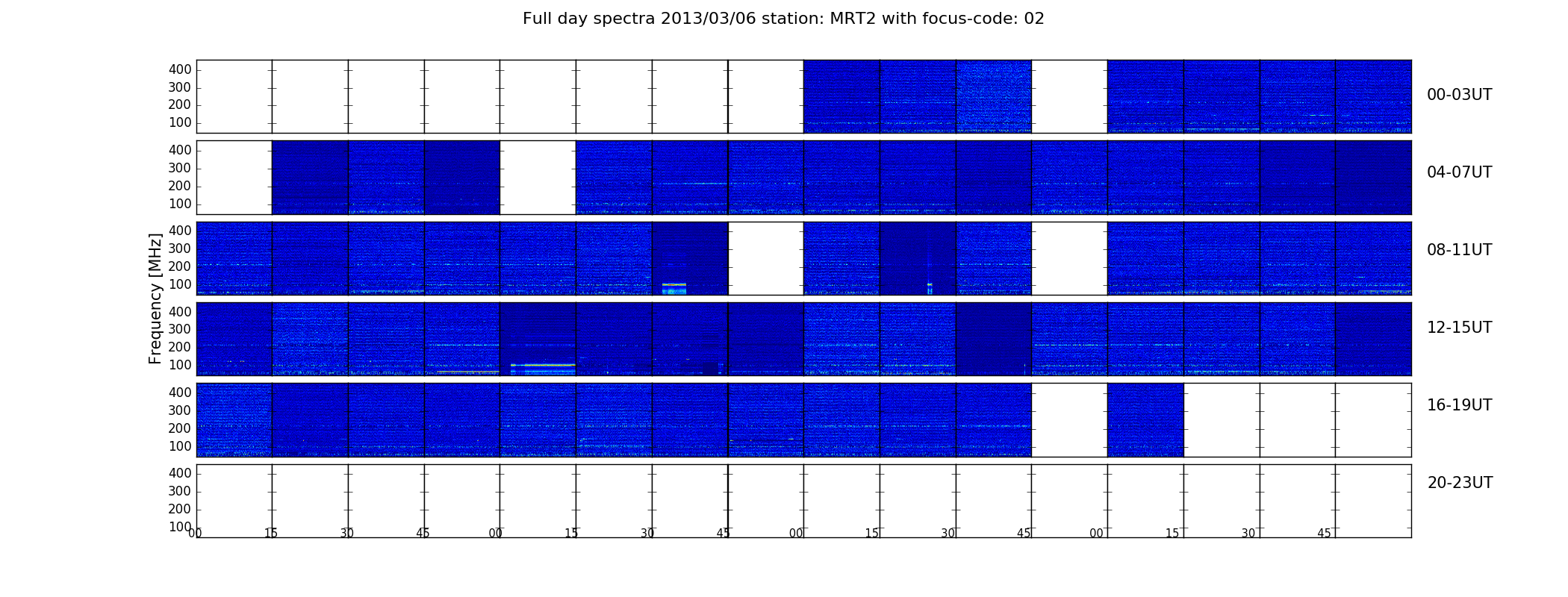 Full day spectra 2013/03/06 station: MRT2 with focus-code: 02

Frequency [MHz]

400
300
200
100
00-03UT

400
300
200
100
04-07UT

400
300
200
100
08-11UT

400
300
200
100
12-15UT

400
300
200
100
16-19UT

400
300
200
100
20-23UT

00 15 30 45 00 15 30 45 00 15 30 45 00 15 30 45